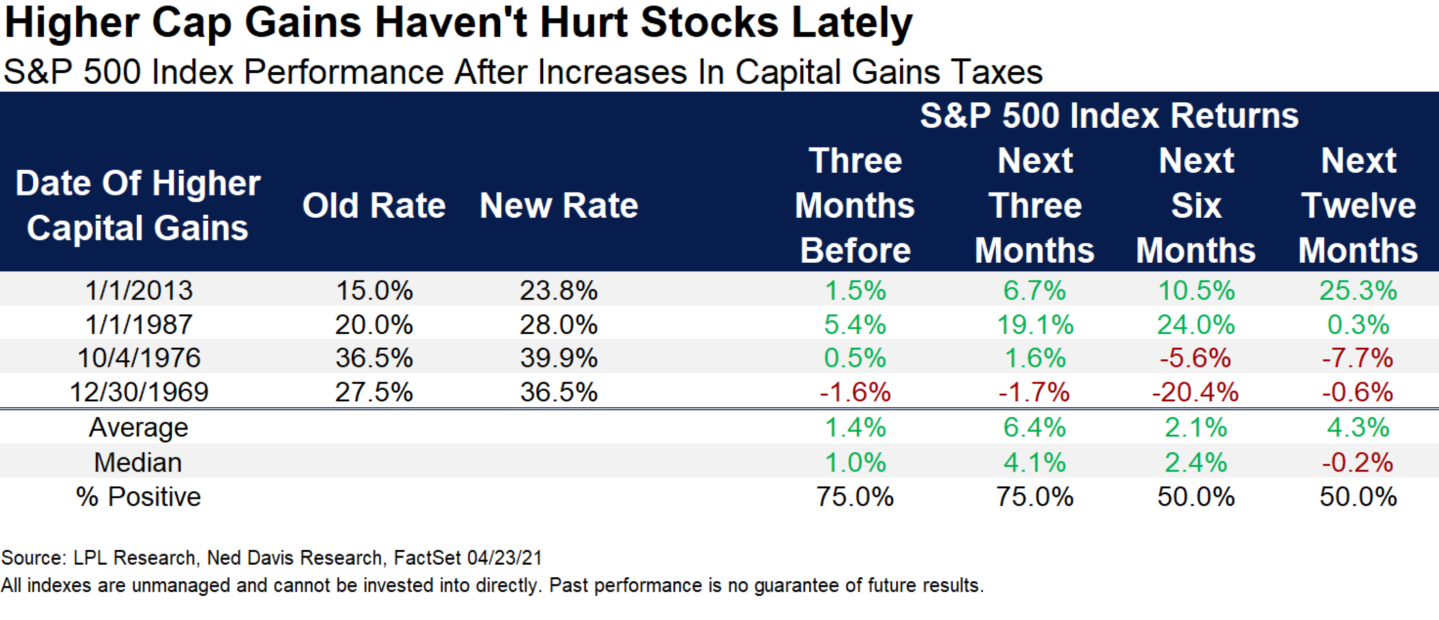 Higher Cap Gains Haven't Hurt Stocks Lately

S&P 500 Index Performance After Increases In Capital Gains Taxes

| | | | S&P 500 Index Returns | | | |
|---|---|---|---|---|---|---|
| Date Of Higher Capital Gains | Old Rate | New Rate | Three Months Before | Next Three Months | Next Six Months | Next Twelve Months |
| 1/1/2013 | 15.0% | 23.8% | 1.5% | 6.7% | 10.5% | 25.3% |
| 1/1/1987 | 20.0% | 28.0% | 5.4% | 19.1% | 24.0% | 0.3% |
| 10/4/1976 | 36.5% | 39.9% | 0.5% | 1.6% | -5.6% | -7.7% |
| 12/30/1969 | 27.5% | 36.5% | -1.6% | -1.7% | -20.4% | -0.6% |
| Average | | | 1.4% | 6.4% | 2.1% | 4.3% |
| Median | | | 1.0% | 4.1% | 2.4% | -0.2% |
| % Positive | | | 75.0% | 75.0% | 50.0% | 50.0% |

Source: LPL Research, Ned Davis Research, FactSet 04/23/21
All indexes are unmanaged and cannot be invested into directly. Past performance is no guarantee of future results.